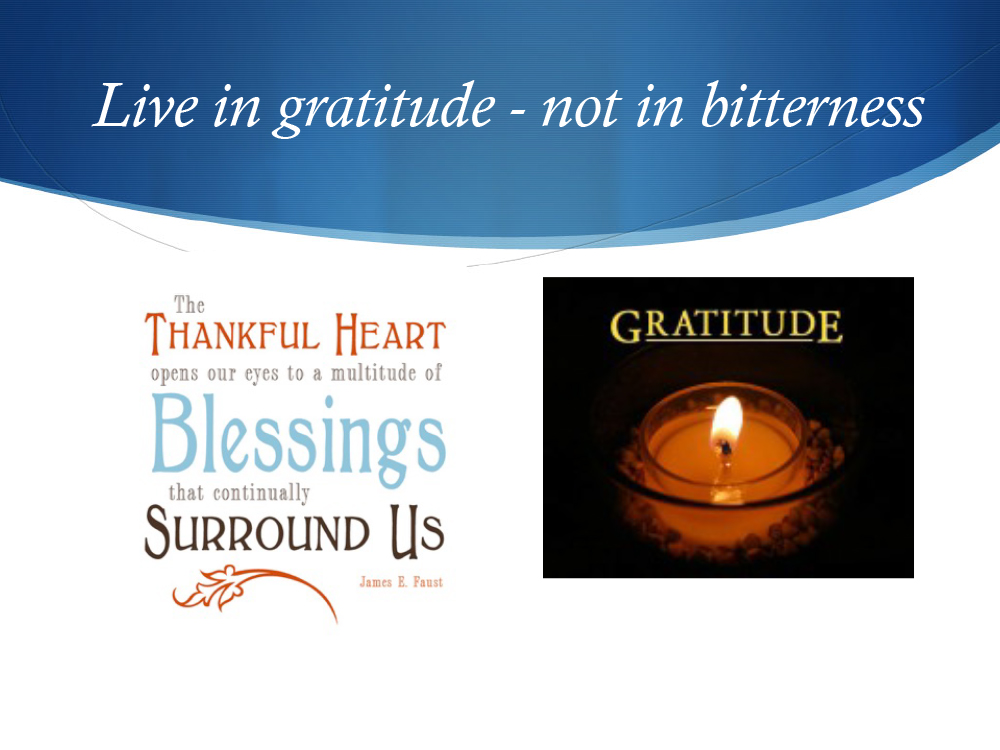 Live in gratitude - not in bitterness

The
THANKFUL HEART
opens our eyes to a multitude of
Blessings
that continually
SURROUND US
James E. Faust

GRATITUDE